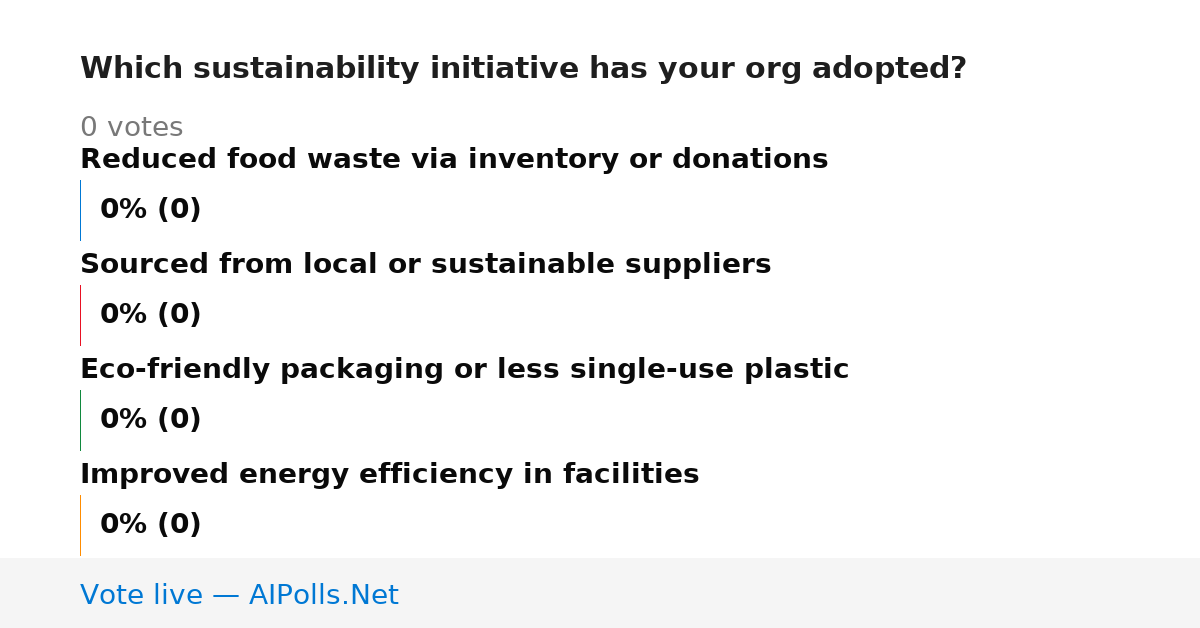 Which sustainability initiative has your org adopted?

0 votes

Reduced food waste via inventory or donations

0% (0)

Sourced from local or sustainable suppliers

0% (0)

Eco-friendly packaging or less single-use plastic

0% (0)

Improved energy efficiency in facilities

0% (0)

Vote live — AIPolls.Net